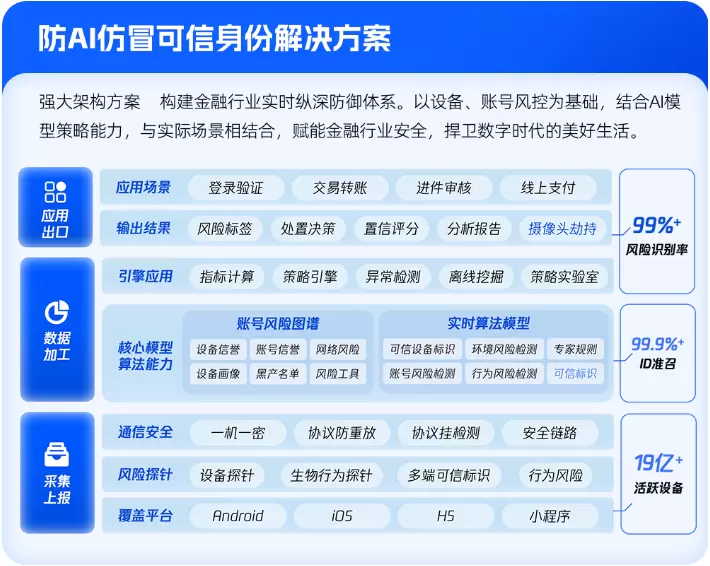 防AI仿冒可信身份解决方案

强大架构方案 构建金融行业实时纵深防御体系。以设备、账号风控为基础，结合AI模型策略能力，与实际场景相结合，赋能金融行业安全，捍卫数字时代的美好生活。

应用出口

应用场景 登录验证 交易转账 进件审核 线上支付

输出结果 风险标签 处置决策 置信评分 分析报告 摄像头劫持

99%+ 风险识别率

数据加工

引擎应用 指标计算 策略引擎 异常检测 离线挖掘 策略实验室

核心模型算法能力

账号风险图谱
设备信誉 账号信誉 网络风险
设备画像 黑产名单 风险工具

实时算法模型
可信设备标识 环境风险检测 专家规则
账号风险检测 行为风险检测 可信标识

99.9%+ ID准召

采集上报

通信安全 一机一密 协议防重放 协议挂检测 安全链路

风险探针 设备探针 生物行为探针 多端可信标识 行为风险

覆盖平台 Android iOS H5 小程序

19亿+ 活跃设备